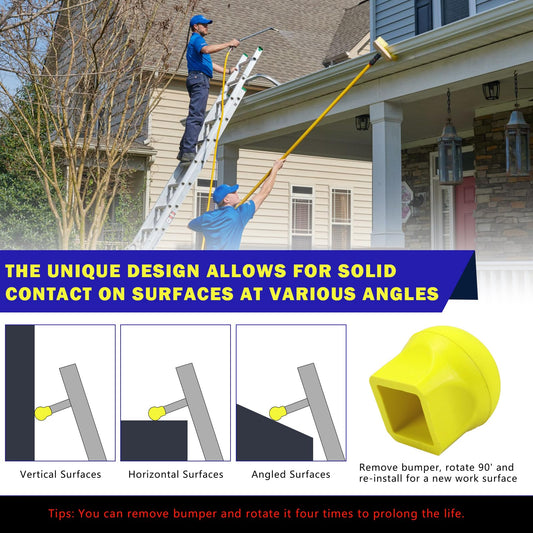 THE UNIQUE DESIGN ALLOWS FOR SOLID CONTACT ON SURFACES AT VARIOUS ANGLES

Vertical Surfaces

Horizontal Surfaces

Angled Surfaces

Remove bumper, rotate 90' and re-install for a new work surface

Tips: You can remove bumper and rotate it four times to prolong the life.